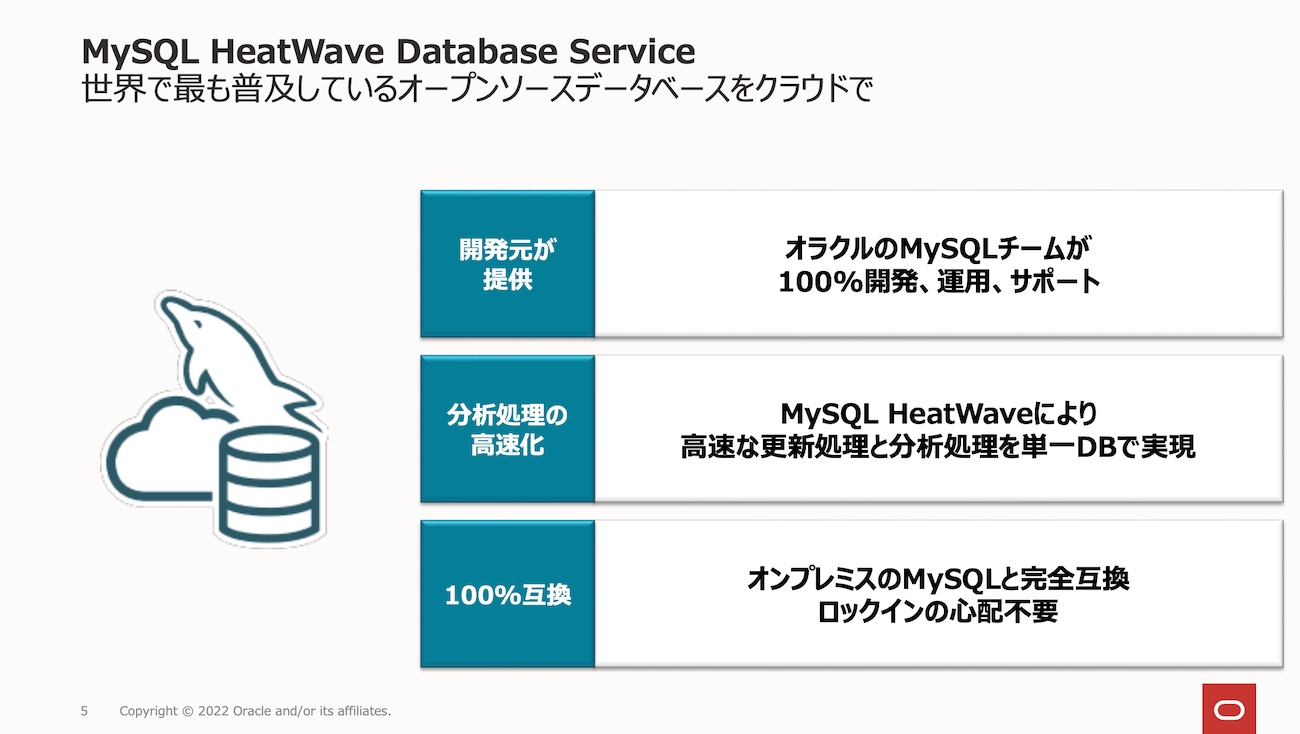 MySQL HeatWave Database Service
世界で最も普及しているオープンソースデータベースをクラウドで

開発元が提供

オラクルのMySQLチームが
100%開発、運用、サポート

分析処理の高速化

MySQL HeatWaveにより
高速な更新処理と分析処理を単一DBで実現

100%互換

オンプレミスのMySQLと完全互換
ロックインの心配不要

5 Copyright © 2022 Oracle and/or its affiliates.